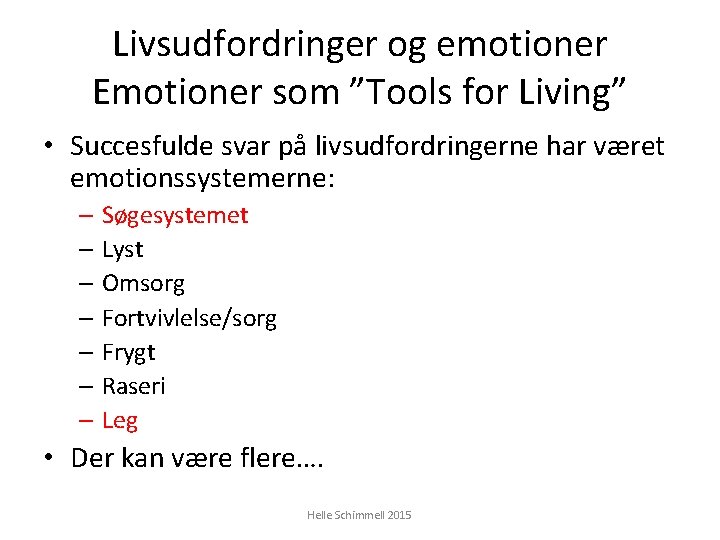 Livsudfordringer og emotioner
Emotioner som ”Tools for Living”

• Succesfulde svar på livsudfordringerne har været emotionssystemerne:
– Søgesystemet
– Lyst
– Omsorg
– Fortvivlelse/sorg
– Frygt
– Raseri
– Leg
• Der kan være flere….

Helle Schimmell 2015